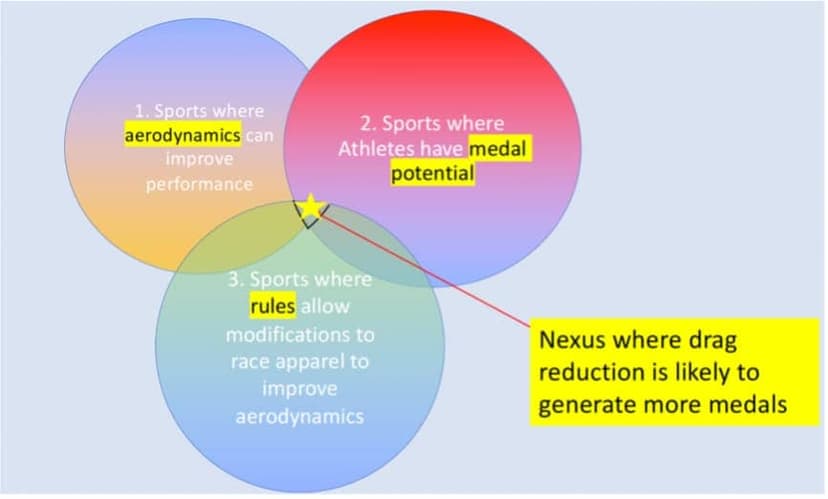 1. Sports where aerodynamics can improve performance

2. Sports where Athletes have medal potential

3. Sports where rules allow modifications to race apparel to improve aerodynamics

Nexus where drag reduction is likely to generate more medals